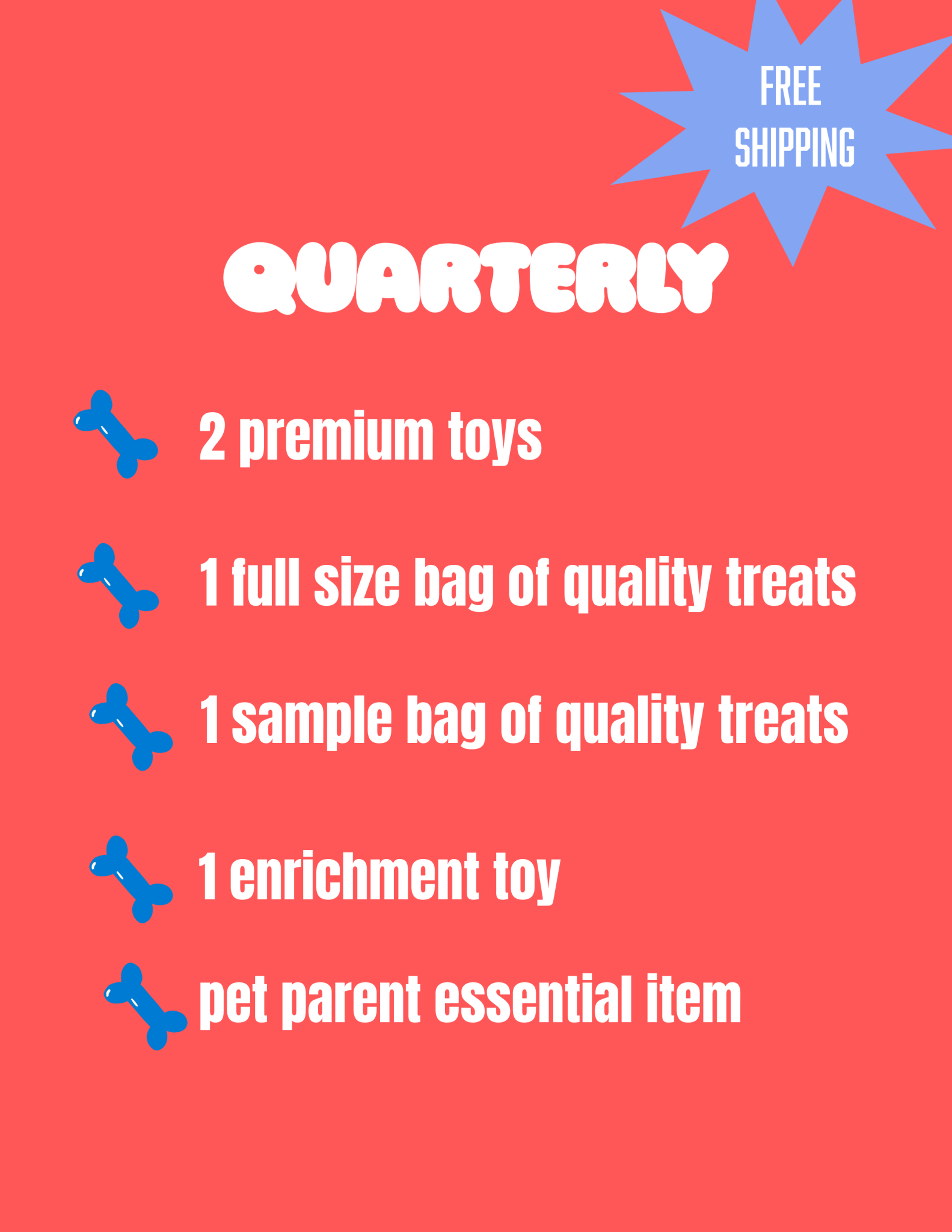 FREE SHIPPING

QUARTERLY

2 premium toys

1 full size bag of quality treats

1 sample bag of quality treats

1 enrichment toy

pet parent essential item